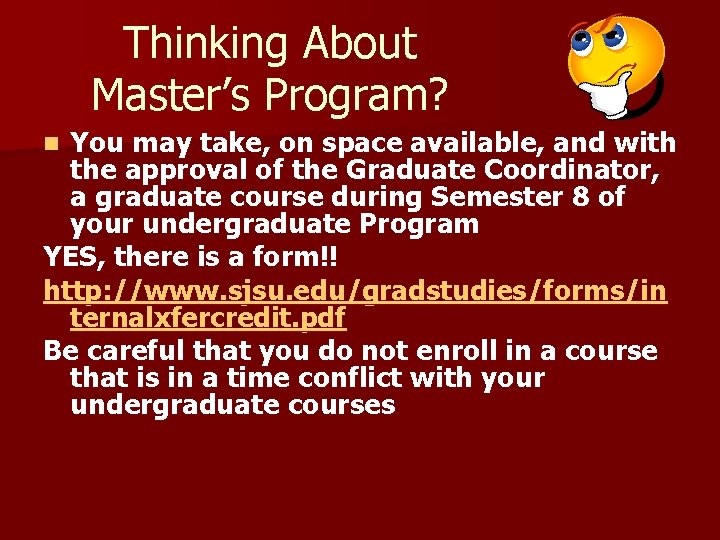 Thinking About Master's Program?

You may take, on space available, and with the approval of the Graduate Coordinator, a graduate course during Semester 8 of your undergraduate Program

YES, there is a form!!

http://www.sjsu.edu/gradstudies/forms/internalxfercredit.pdf

Be careful that you do not enroll in a course that is in a time conflict with your undergraduate courses